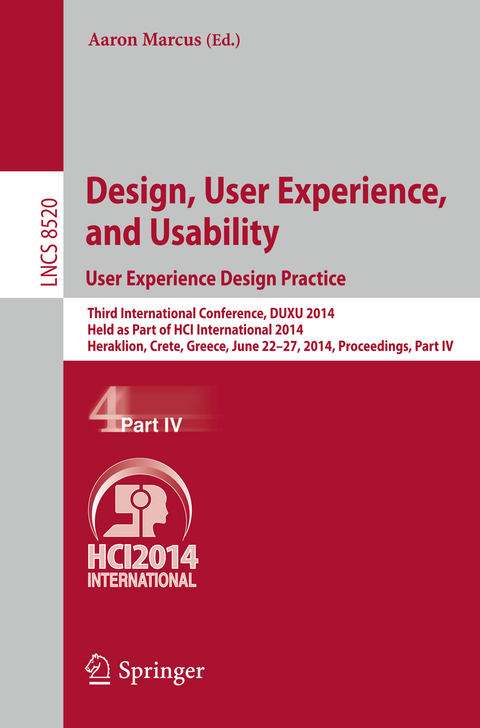 Aaron Marcus (Ed.)

LNCS 8520

Design, User Experience, and Usability

User Experience Design Practice

Third International Conference, DUXU 2014
Held as Part of HCI International 2014
Heraklion, Crete, Greece, June 22–27, 2014, Proceedings, Part IV

4 Part IV

HCI2014
INTERNATIONAL

Springer